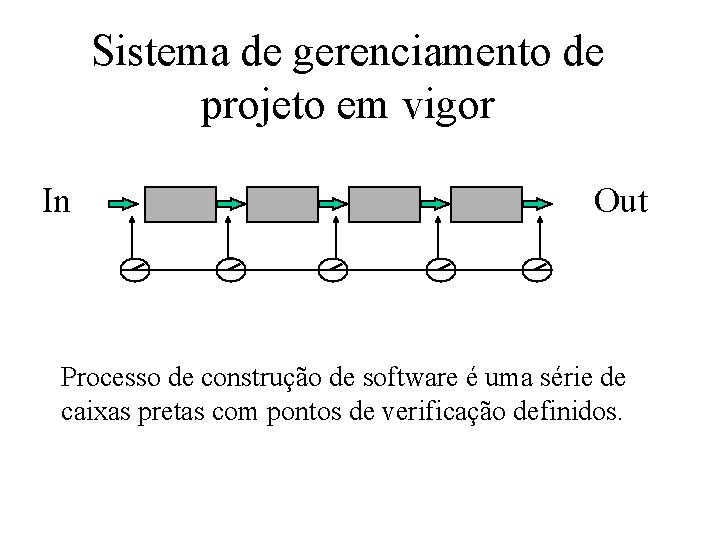 Sistema de gerenciamento de projeto em vigor

In

Out

Processo de construção de software é uma série de caixas pretas com pontos de verificação definidos.